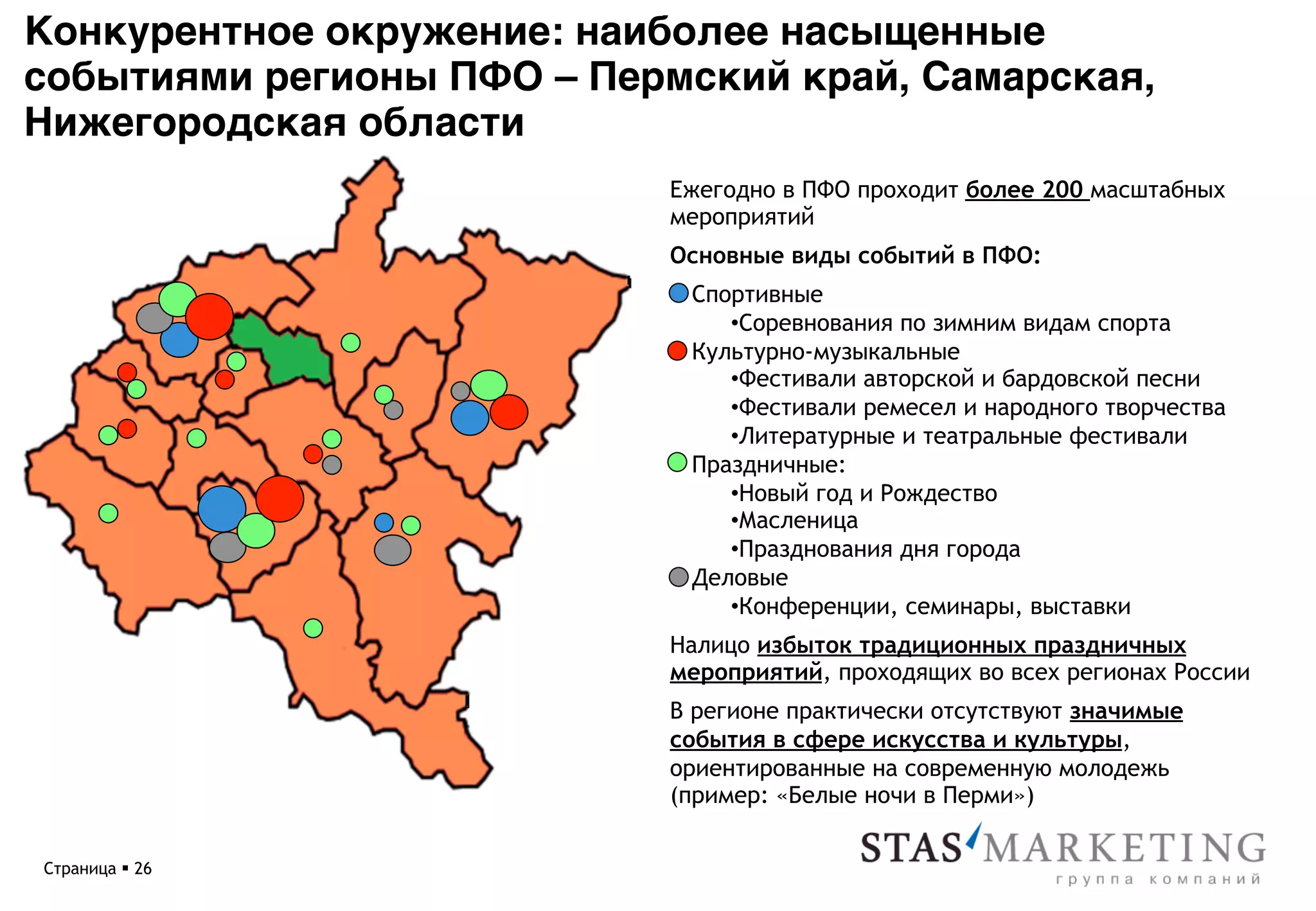 Конкурентное окружение: наиболее насыщенные событиями регионы ПФО – Пермский край, Самарская, Нижегородская области

Ежегодно в ПФО проходит более 200 масштабных мероприятий

Основные виды событий в ПФО:

Спортивные
•Соревнования по зимним видам спорта
Культурно-музыкальные
•Фестивали авторской и бардовской песни
•Фестивали ремесел и народного творчества
•Литературные и театральные фестивали
Праздничные:
•Новый год и Рождество
•Масленица
•Празднования дня города
Деловые
•Конференции, семинары, выставки

Налицо избыток традиционных праздничных мероприятий, проходящих во всех регионах России

В регионе практически отсутствуют значимые события в сфере искусства и культуры, ориентированные на современную молодежь (пример: «Белые ночи в Перми»)

Страница ▪ 26

STAS MARKETING
группа компаний